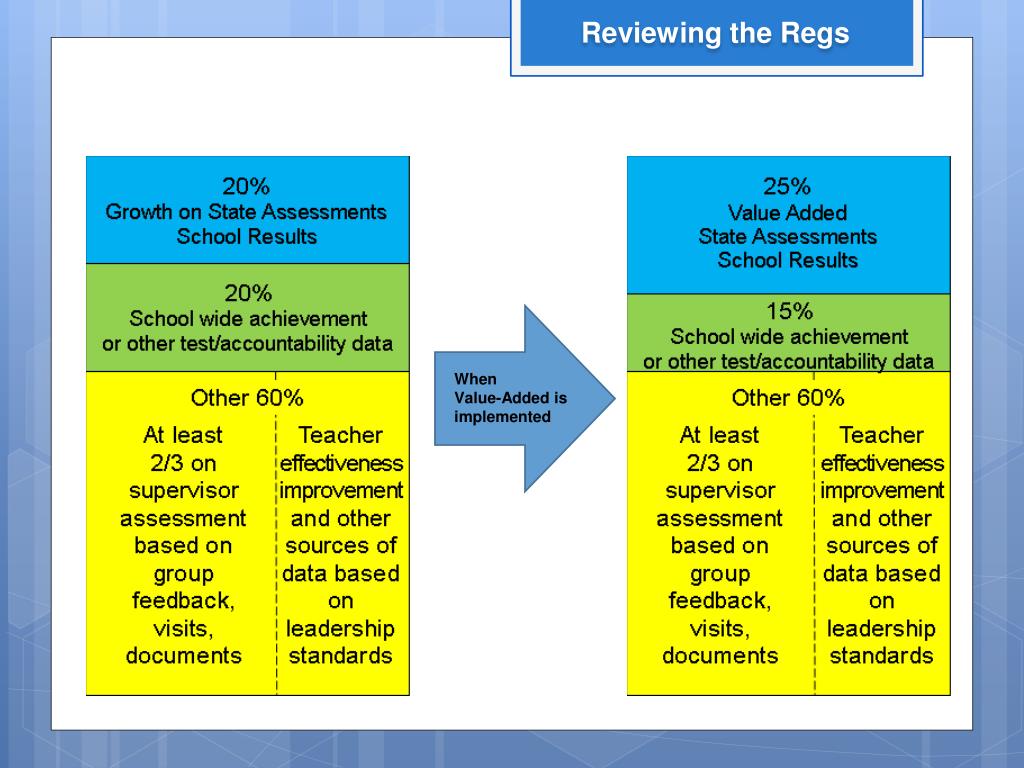 Reviewing the Regs

20%
Growth on State Assessments
School Results

20%
School wide achievement or other test/accountability data

Other 60%

At least 2/3 on supervisor assessment based on group feedback, visits, documents

Teacher effectiveness improvement and other sources of data based on leadership standards

When Value-Added is implemented

25%
Value Added
State Assessments
School Results

15%
School wide achievement or other test/accountability data

Other 60%

At least 2/3 on supervisor assessment based on group feedback, visits, documents

Teacher effectiveness improvement and other sources of data based on leadership standards